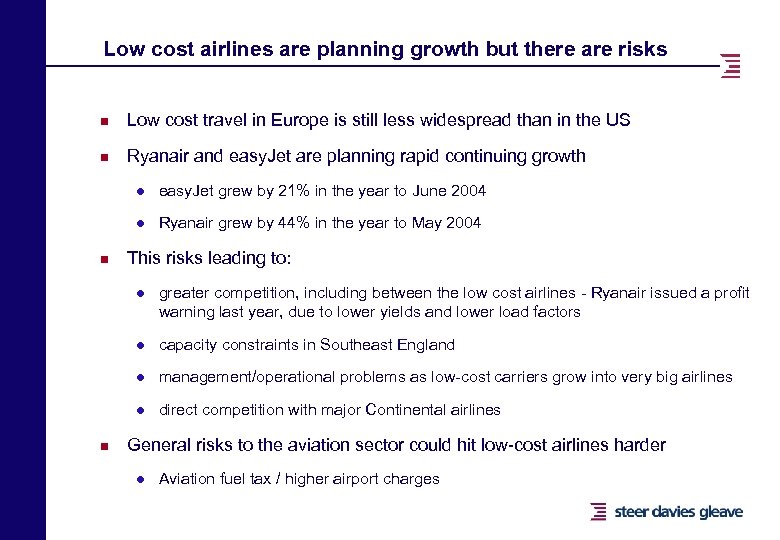 Low cost airlines are planning growth but there are risks

- Low cost travel in Europe is still less widespread than in the US
- Ryanair and easyJet are planning rapid continuing growth
  - easyJet grew by 21% in the year to June 2004
  - Ryanair grew by 44% in the year to May 2004
- This risks leading to:
  - greater competition, including between the low cost airlines - Ryanair issued a profit warning last year, due to lower yields and lower load factors
  - capacity constraints in Southeast England
  - management/operational problems as low-cost carriers grow into very big airlines
  - direct competition with major Continental airlines
- General risks to the aviation sector could hit low-cost airlines harder
  - Aviation fuel tax / higher airport charges

steer davies gleave